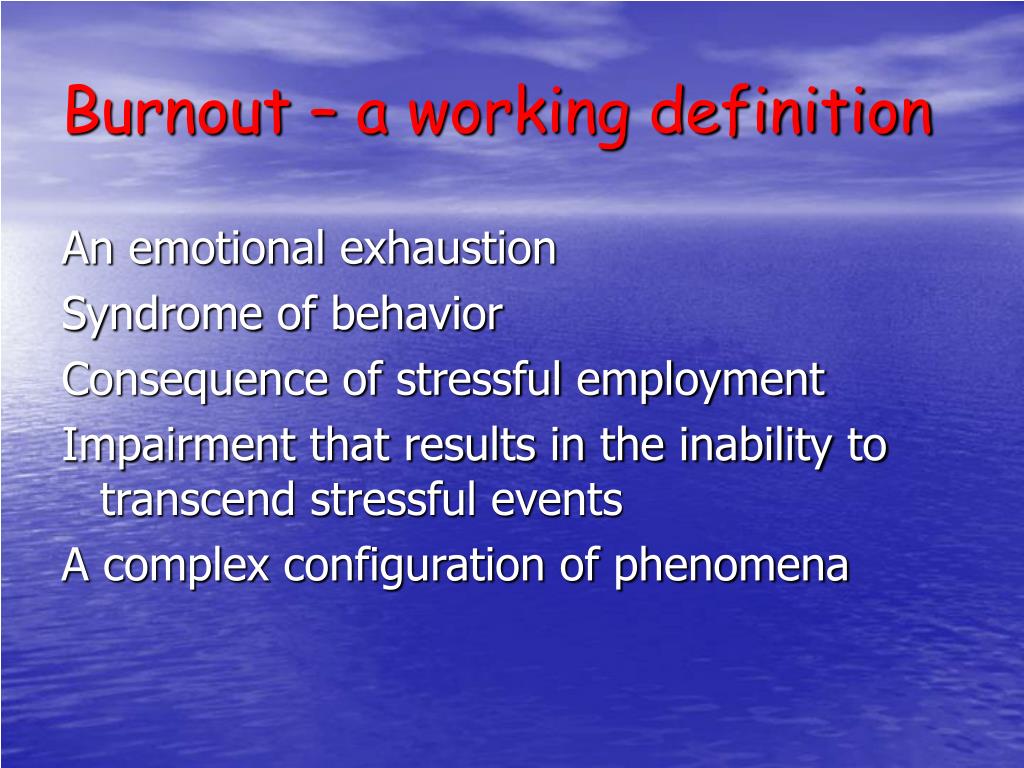 Burnout – a working definition

An emotional exhaustion

Syndrome of behavior

Consequence of stressful employment

Impairment that results in the inability to transcend stressful events

A complex configuration of phenomena